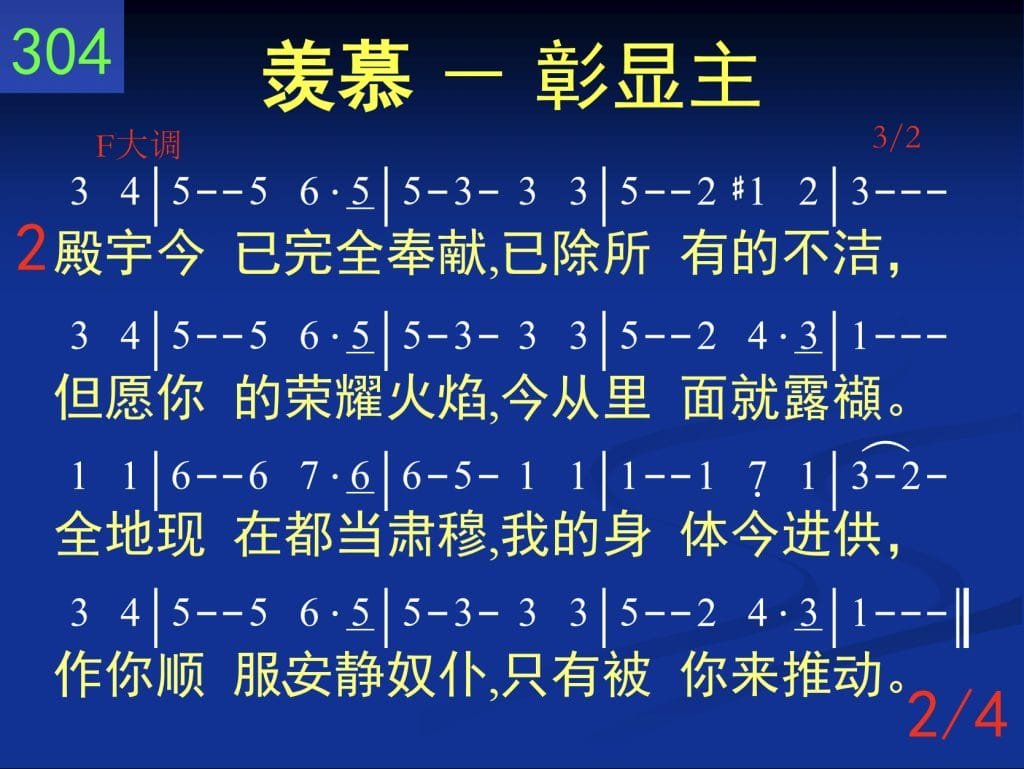 304

羡慕 — 彰显主

F大调 3/2

3 4 | 5 - - 5 6 · 5 | 5 - 3 - 3 3 | 5 - - 2 #1 2 | 3 - - -

2 殿宇今 已完全奉献,已除所 有的不洁,

3 4 | 5 - - 5 6 · 5 | 5 - 3 - 3 3 | 5 - - 2 4 · 3 | 1 - - -

但愿你 的荣耀火焰,今从里 面就露襭。

1 1 | 6 - - 6 7 · 6 | 6 - 5 - 1 1 | 1 - - 1 7 1 | 3 - 2 -

全地现 在都当肃穆,我的身 体今进供,

3 4 | 5 - - 5 6 · 5 | 5 - 3 - 3 3 | 5 - - 2 4 · 3 | 1 - - - ‖

作你顺 服安静奴仆,只有被 你来推动。

2/4